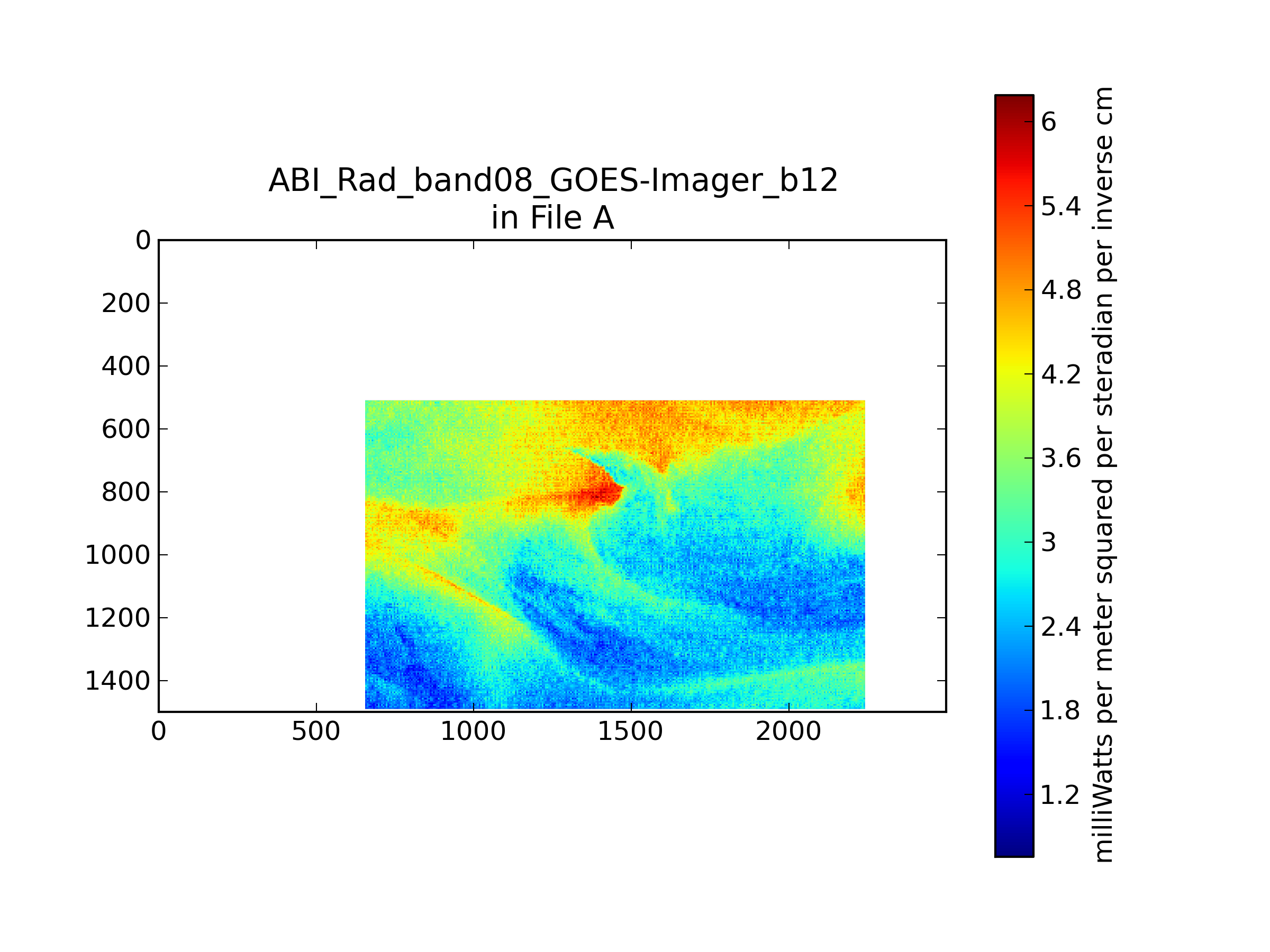 ABI_Rad_band08_GOES-Imager_b12
in File A

0
200
400
600
800
1000
1200
1400

0
500
1000
1500
2000

6
5.4
4.8
4.2
3.6
3
2.4
1.8
1.2

milliWatts per meter squared per steradian per inverse cm